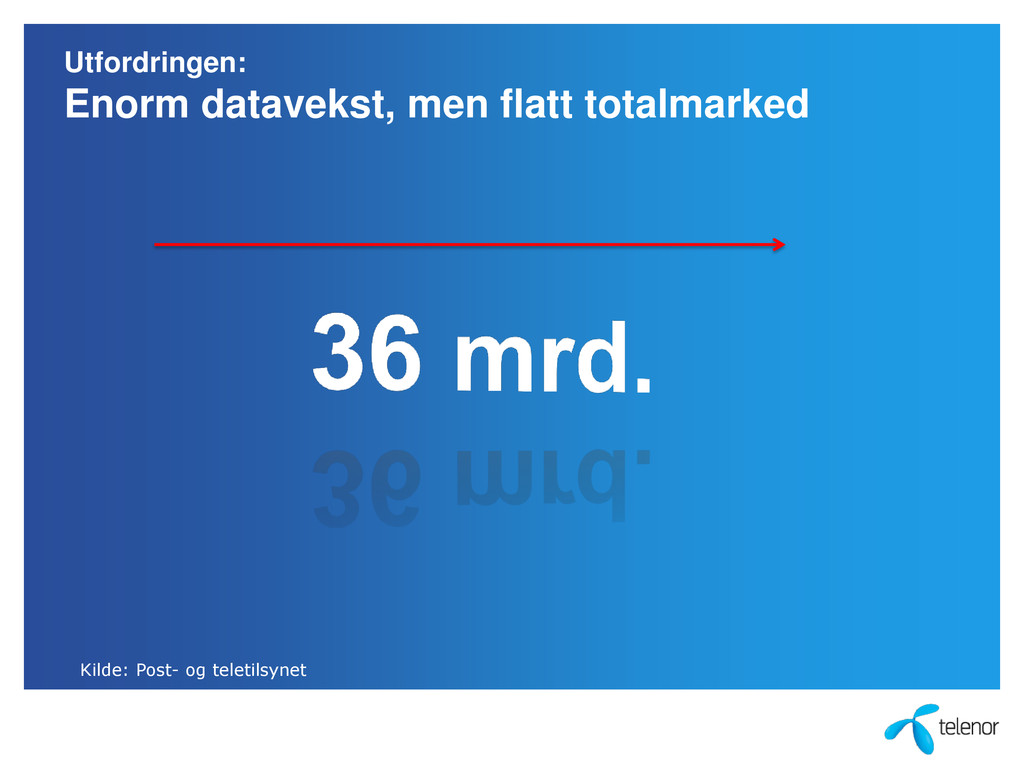 Utfordringen:
Enorm datavekst, men flatt totalmarked

36 mrd.

Kilde: Post- og teletilsynet

telenor